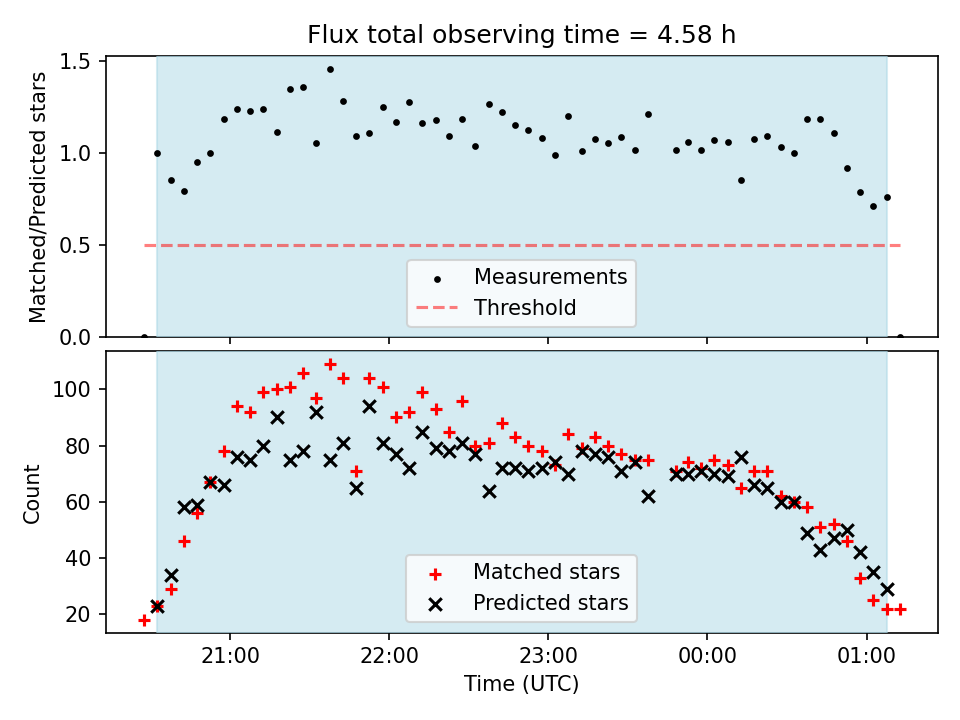 Flux total observing time = 4.58 h

Matched/Predicted stars

1.5
1.0
0.5
0.0

Measurements
Threshold

Count

100
80
60
40
20

Matched stars
Predicted stars

21:00
22:00
23:00
00:00
01:00

Time (UTC)